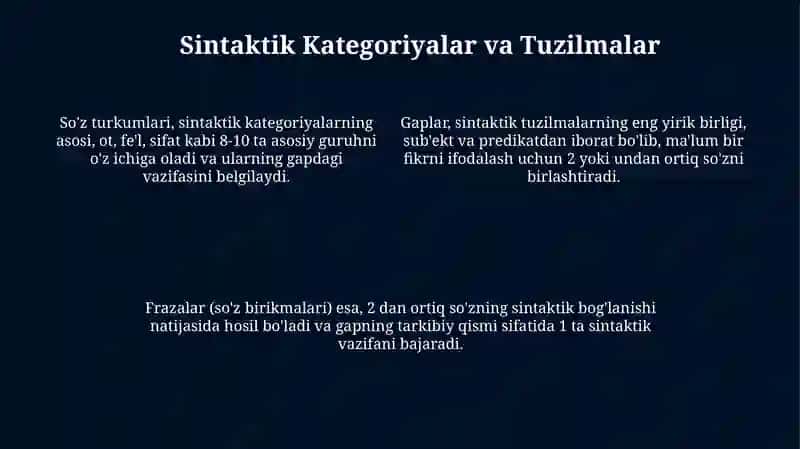 Sintaktik Kategoriyalar va Tuzilmalar

So'z turkumlari, sintaktik kategoriyalarning asosi, ot, fe'l, sifat kabi 8-10 ta asosiy guruhni o'z ichiga oladi va ularning gapdagi vazifasini belgilaydi.

Gaplar, sintaktik tuzilmalarning eng yirik birligi, sub'ekt va predikatdan iborat bo'lib, ma'lum bir fikrni ifodalash uchun 2 yoki undan ortiq so'zni birlashtiradi.

Frazalar (so'z birikmalari) esa, 2 dan ortiq so'zning sintaktik bog'lanishi natijasida hosil bo'ladi va gapning tarkibiy qismi sifatida 1 ta sintaktik vazifani bajaradi.